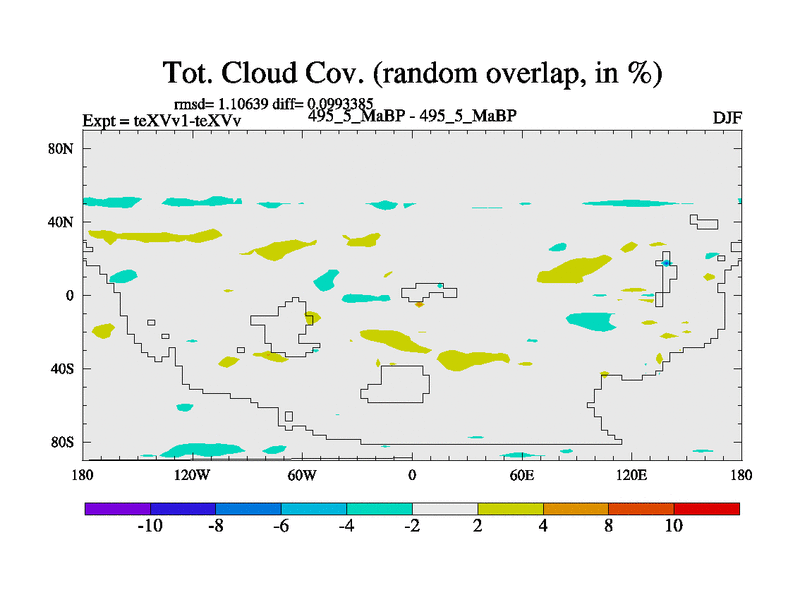 Tot. Cloud Cov. (random overlap, in %)

rmsd= 1.10639 diff= 0.0993385

Expt = teXVv1-teXVv

495_5_MaBP - 495_5_MaBP

DJF

80N
40N
0
40S
80S

180
120W
60W
0
60E
120E
180

-10
-8
-6
-4
-2
2
4
8
10